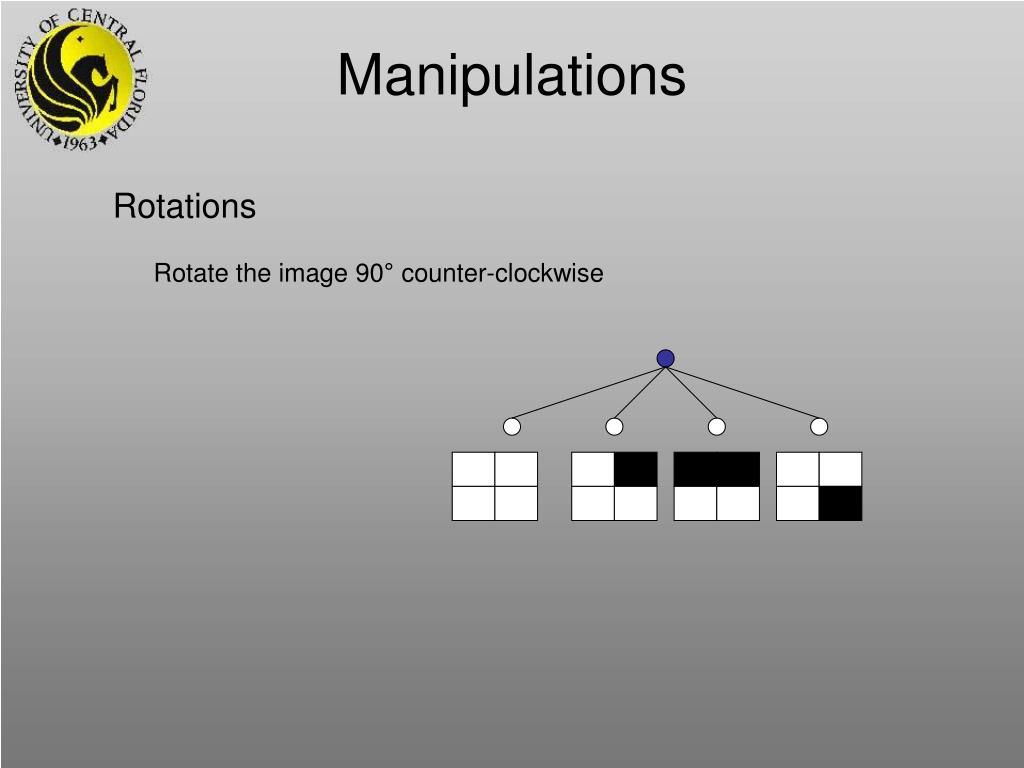 UNIVERSITY OF CENTRAL FLORIDA
1963

Manipulations

Rotations

Rotate the image 90° counter-clockwise